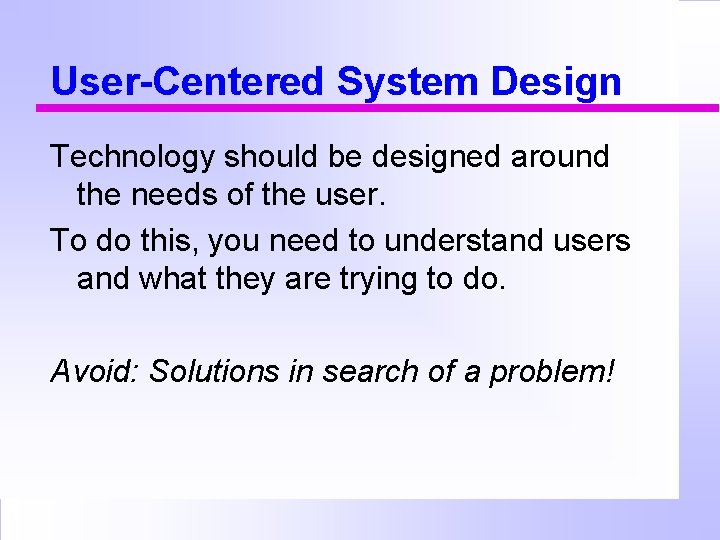 User-Centered System Design

Technology should be designed around the needs of the user.

To do this, you need to understand users and what they are trying to do.

Avoid: Solutions in search of a problem!